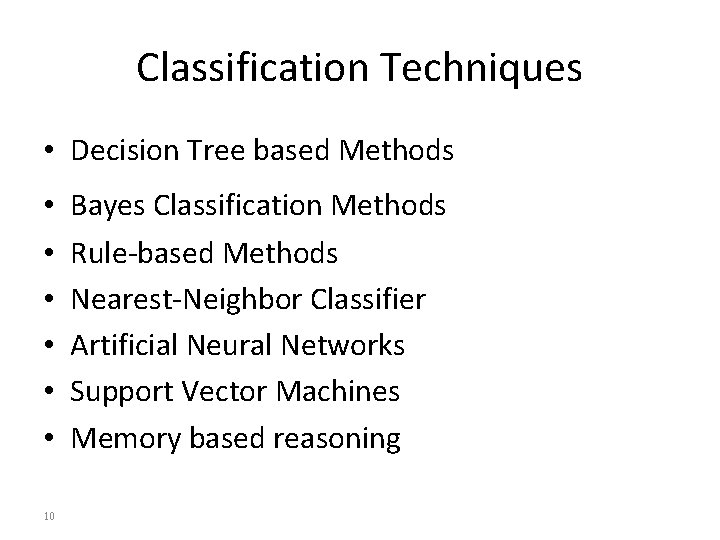 Classification Techniques

• Decision Tree based Methods
• Bayes Classification Methods
• Rule-based Methods
• Nearest-Neighbor Classifier
• Artificial Neural Networks
• Support Vector Machines
• Memory based reasoning

10